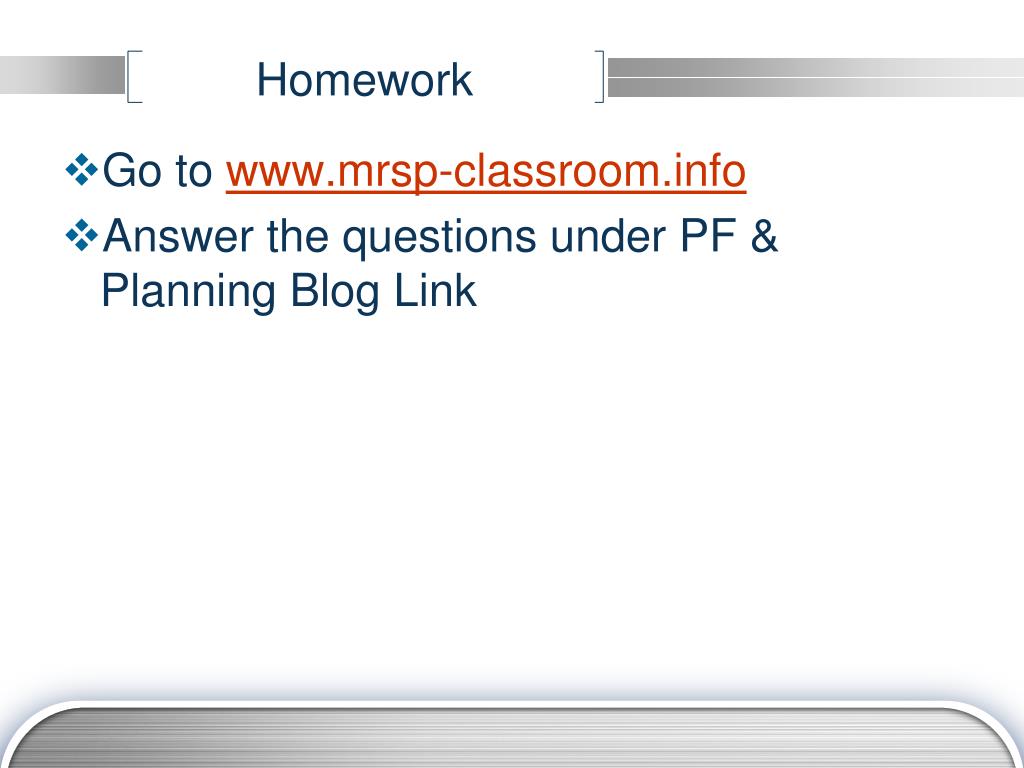 Homework

❖Go to www.mrsp-classroom.info

❖Answer the questions under PF & Planning Blog Link